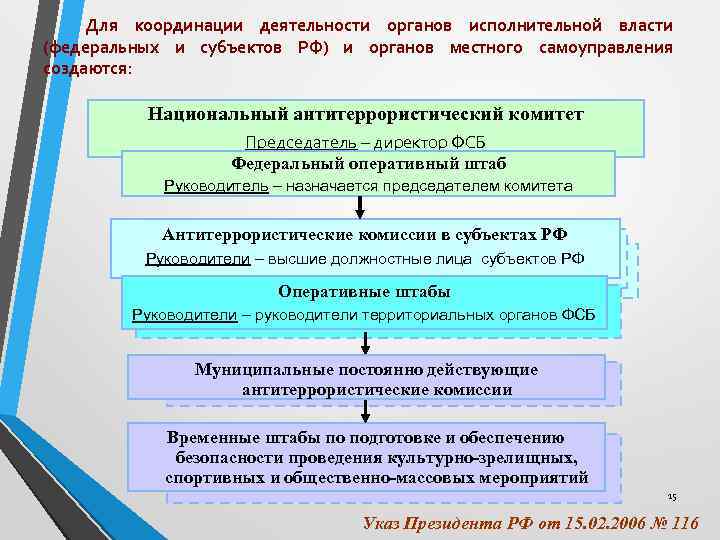 Для координации деятельности органов исполнительной власти (федеральных и субъектов РФ) и органов местного самоуправления создаются:

Национальный антитеррористический комитет
Председатель – директор ФСБ

Федеральный оперативный штаб
Руководитель – назначается председателем комитета

Антитеррористические комиссии в субъектах РФ
Руководители – высшие должностные лица субъектов РФ

Оперативные штабы
Руководители – руководители территориальных органов ФСБ

Муниципальные постоянно действующие антитеррористические комиссии

Временные штабы по подготовке и обеспечению безопасности проведения культурно-зрелищных, спортивных и общественно-массовых мероприятий

15

Указ Президента РФ от 15.02.2006 № 116